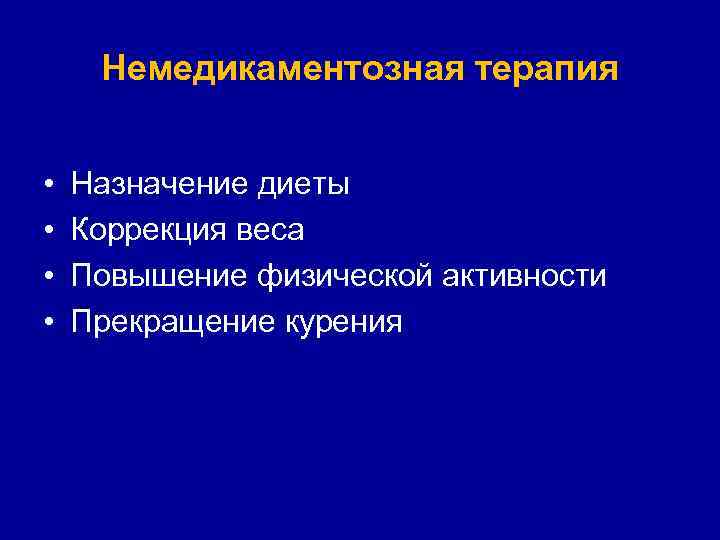 Немедикаментозная терапия

• Назначение диеты
• Коррекция веса
• Повышение физической активности
• Прекращение курения